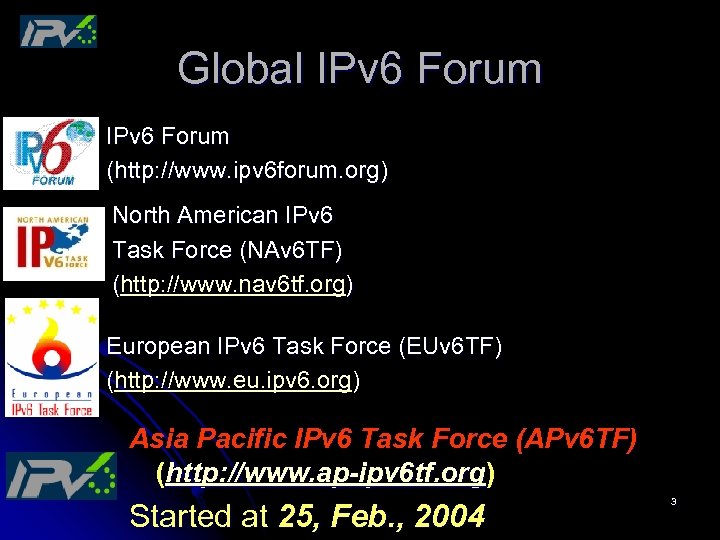 IPv6

Global IPv6 Forum

IPv6 FORUM

IPv6 Forum
(http://www.ipv6forum.org)

NORTH AMERICAN IPv6 TASK FORCE

North American IPv6 Task Force (NAv6TF)
(http://www.nav6tf.org)

European IPv6 Task Force

European IPv6 Task Force (EUv6TF)
(http://www.eu.ipv6.org)

Asia Pacific IPv6 Task Force (APv6TF)
(http://www.ap-ipv6tf.org)

IPv6

Started at 25, Feb., 2004

3